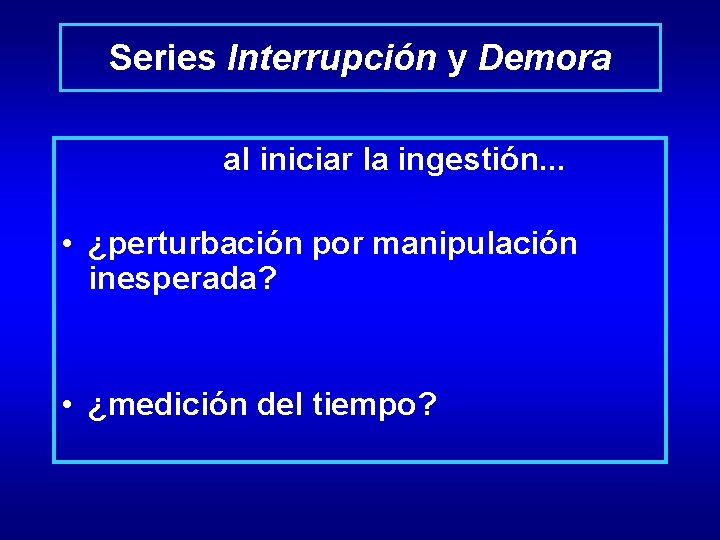 Series Interrupción y Demora

al iniciar la ingestión...

• ¿perturbación por manipulación inesperada?

• ¿medición del tiempo?